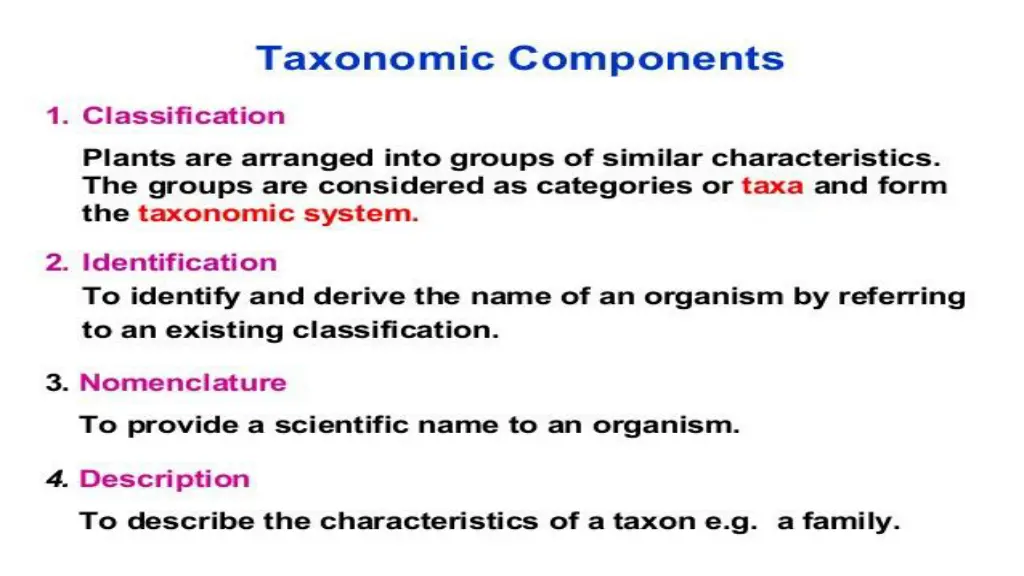 Taxonomic Components

1. Classification

Plants are arranged into groups of similar characteristics. The groups are considered as categories or taxa and form the taxonomic system.

2. Identification

To identify and derive the name of an organism by referring to an existing classification.

3. Nomenclature

To provide a scientific name to an organism.

4. Description

To describe the characteristics of a taxon e.g. a family.